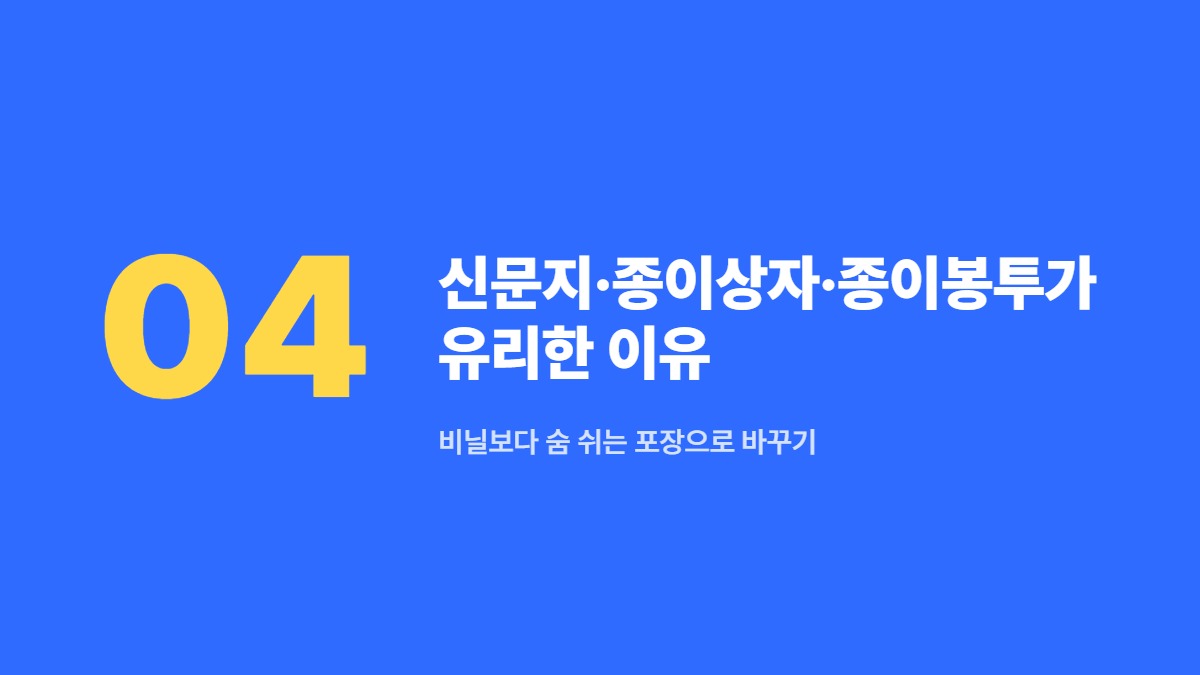 04

신문지·종이상자·종이봉투가 유리한 이유

비닐보다 숨 쉬는 포장으로 바꾸기